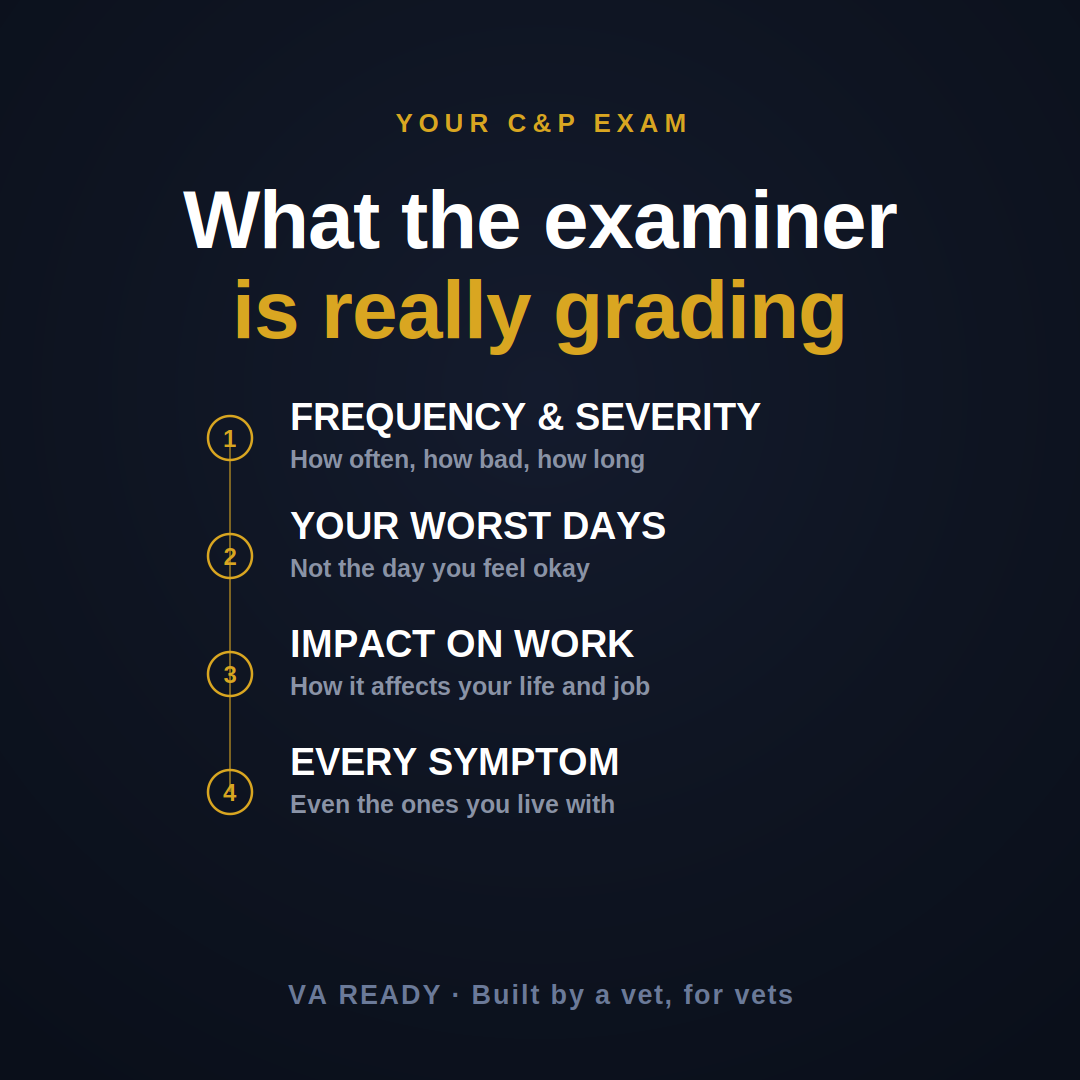 YOUR C&P EXAM

What the examiner is really grading

1
FREQUENCY & SEVERITY
How often, how bad, how long

2
YOUR WORST DAYS
Not the day you feel okay

3
IMPACT ON WORK
How it affects your life and job

4
EVERY SYMPTOM
Even the ones you live with

VA READY · Built by a vet, for vets